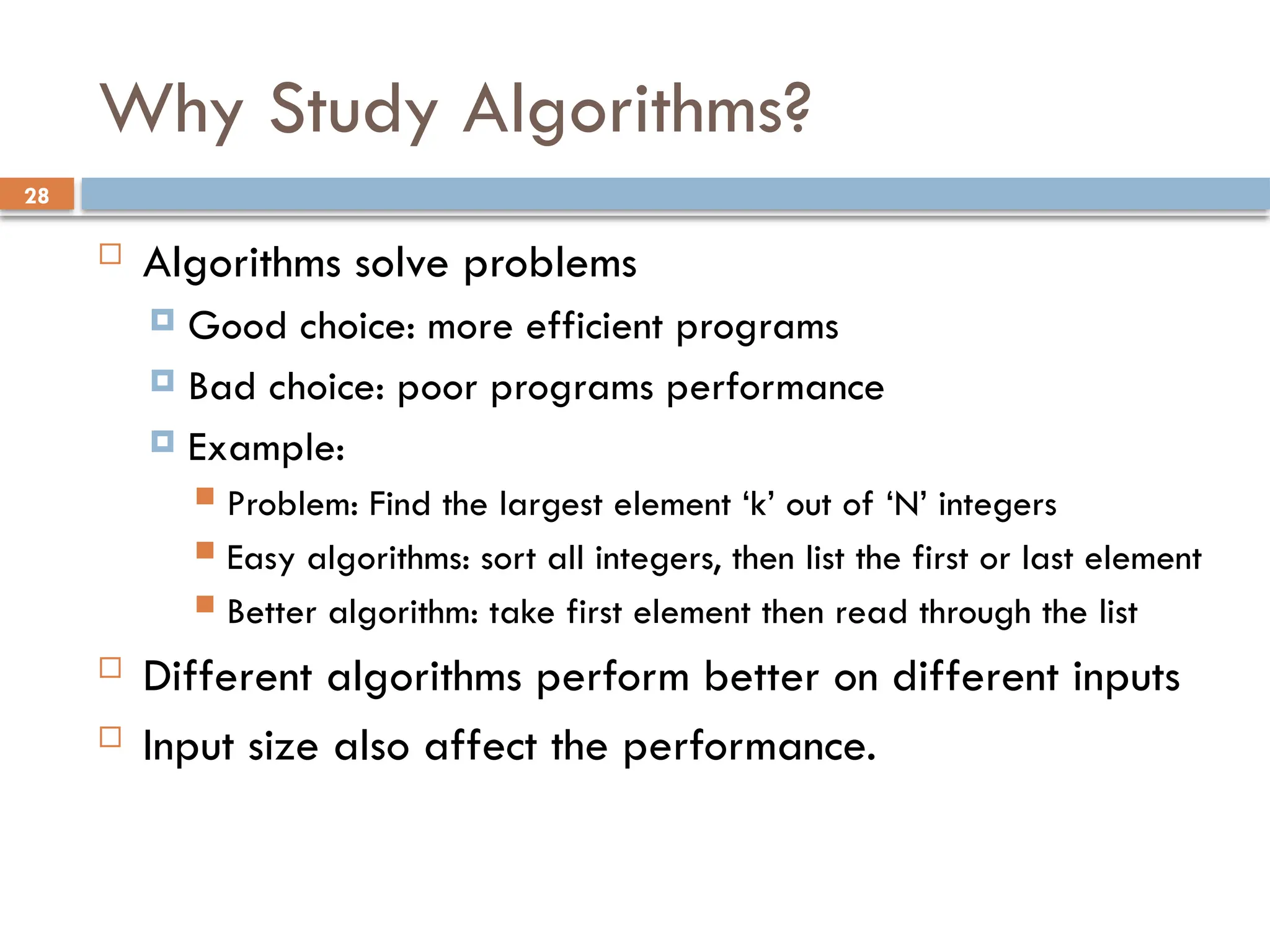 Why Study Algorithms?

28

Algorithms solve problems

Good choice: more efficient programs

Bad choice: poor programs performance

Example:

Problem: Find the largest element ‘k’ out of ‘N’ integers

Easy algorithms: sort all integers, then list the first or last element

Better algorithm: take first element then read through the list

Different algorithms perform better on different inputs

Input size also affect the performance.